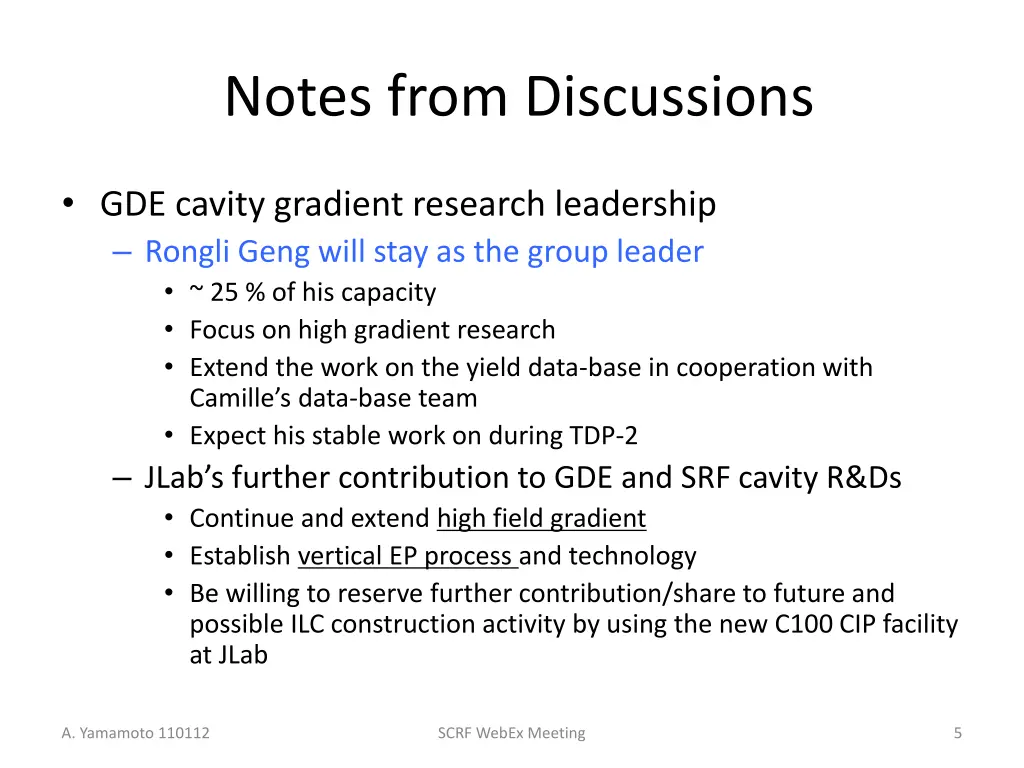 Notes from Discussions

• GDE cavity gradient research leadership
– Rongli Geng will stay as the group leader
• ~ 25 % of his capacity
• Focus on high gradient research
• Extend the work on the yield data-base in cooperation with Camille's data-base team
• Expect his stable work on during TDP-2
– JLab's further contribution to GDE and SRF cavity R&Ds
• Continue and extend high field gradient
• Establish vertical EP process and technology
• Be willing to reserve further contribution/share to future and possible ILC construction activity by using the new C100 CIP facility at JLab

A. Yamamoto 110112

SCRF WebEx Meeting

5